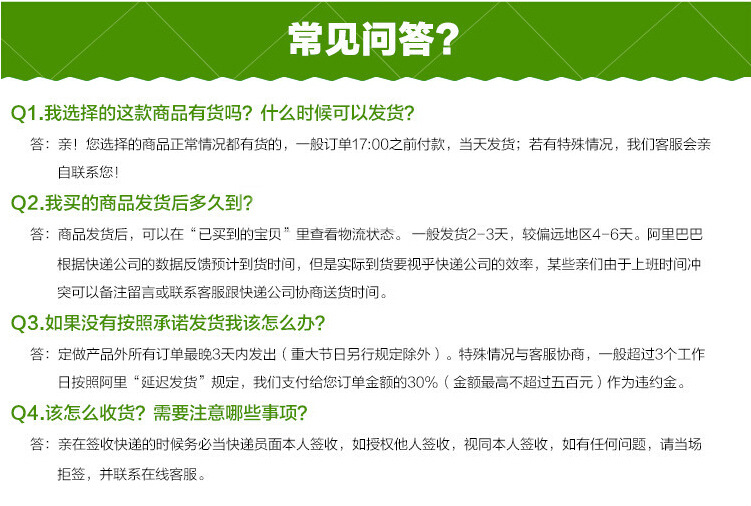 常见问答?

Q1.我选择的这款商品有货吗？什么时候可以发货?

答：亲！您选择的商品正常情况都有货的，一般订单17:00之前付款，当天发货；若有特殊情况，我们客服会亲自联系您！

Q2.我买的商品发货后多久到?

答：商品发货后，可以在“已买到的宝贝”里查看物流状态。一般发货2-3天，较偏远地区4-6天。阿里巴巴根据快递公司的数据反馈预计到货时间，但是实际到货要视乎快递公司的效率，某些亲们由于上班时间冲突可以备注留言或联系客服跟快递公司协商送货时间。

Q3.如果没有按照承诺发货我该怎么办?

答：定做产品外所有订单最晚3天内发出（重大节日另行规定除外）。特殊情况与客服协商，一般超过3个工作日按照阿里“延迟发货”规定，我们支付给您订单金额的30%（金额最高不超过五百元）作为违约金。

Q4.该怎么收货？需要注意哪些事项?

答：亲在签收快递的时候务必当快递员面本人签收，如授权他人签收，视同本人签收，如有任何问题，请当场拒签，并联系在线客服。